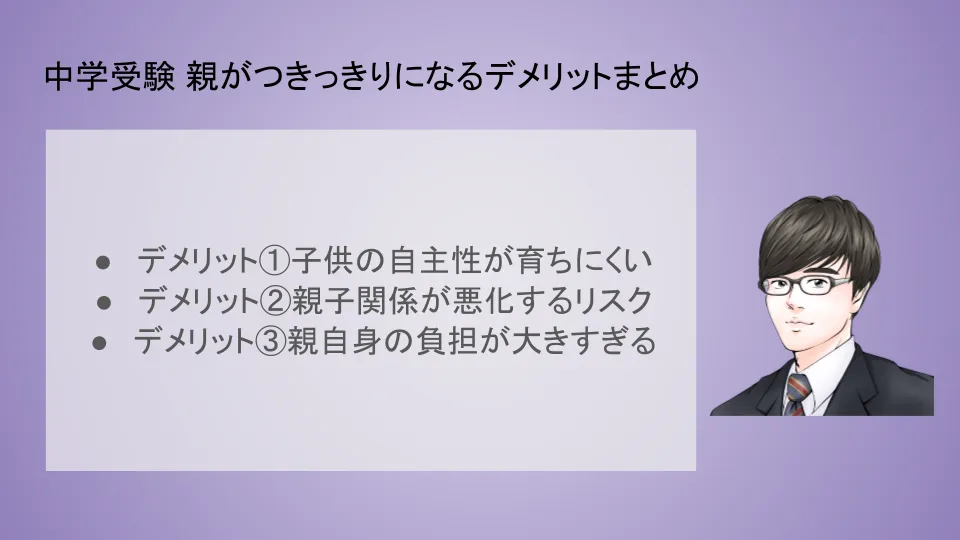 中学受験 親がつきっきりになるデメリットまとめ

● デメリット①子供の自主性が育ちにくい
● デメリット②親子関係が悪化するリスク
● デメリット③親自身の負担が大きすぎる